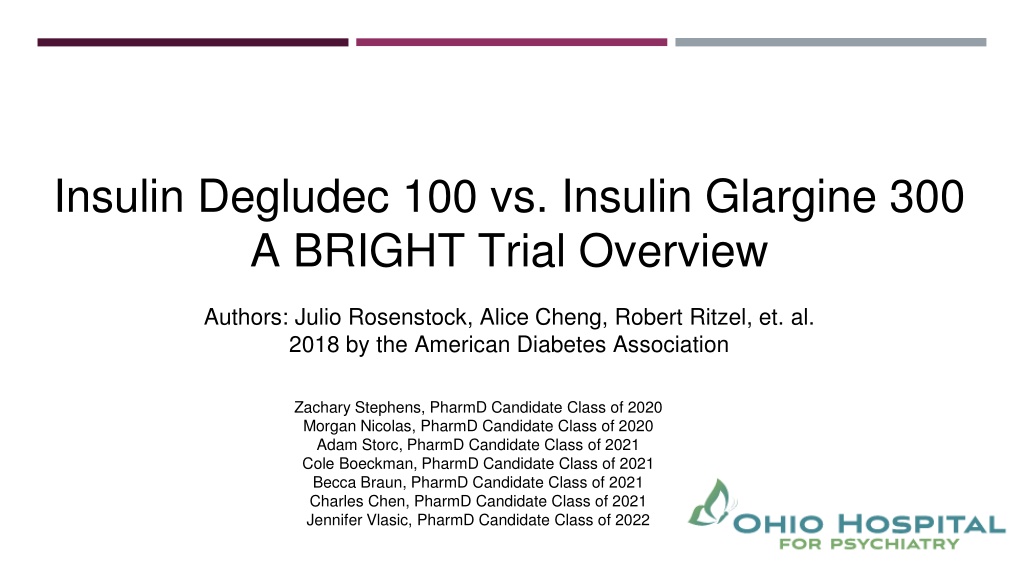 Insulin Degludec 100 vs. Insulin Glargine 300
A BRIGHT Trial Overview

Authors: Julio Rosenstock, Alice Cheng, Robert Ritzel, et. al.
2018 by the American Diabetes Association

Zachary Stephens, PharmD Candidate Class of 2020
Morgan Nicolas, PharmD Candidate Class of 2020
Adam Storc, PharmD Candidate Class of 2021
Cole Boeckman, PharmD Candidate Class of 2021
Becca Braun, PharmD Candidate Class of 2021
Charles Chen, PharmD Candidate Class of 2021
Jennifer Vlasic, PharmD Candidate Class of 2022

OHIO HOSPITAL
FOR PSYCHIATRY